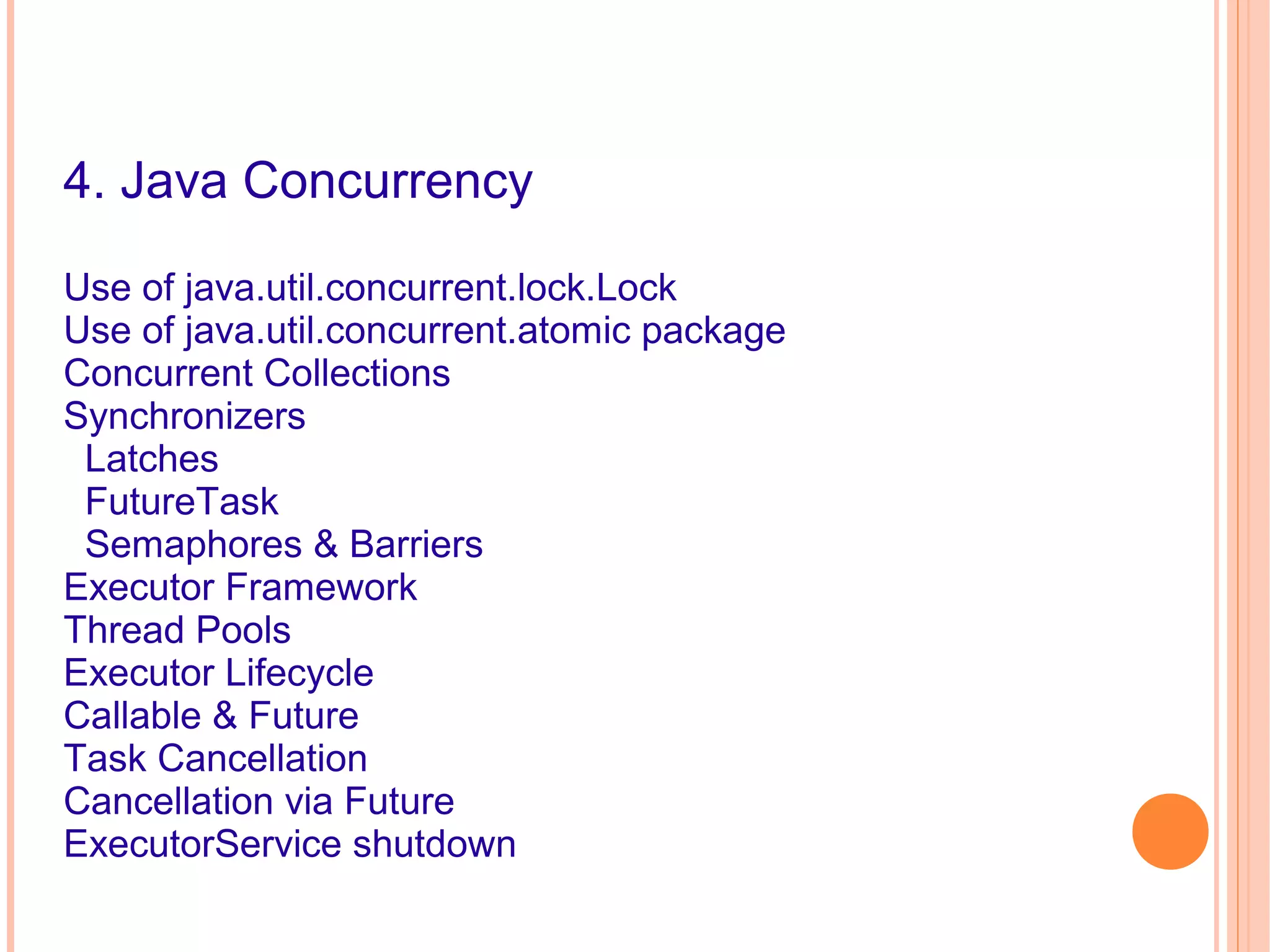 4. Java Concurrency

Use of java.util.concurrent.lock.Lock
Use of java.util.concurrent.atomic package
Concurrent Collections
Synchronizers
Latches
FutureTask
Semaphores & Barriers
Executor Framework
Thread Pools
Executor Lifecycle
Callable & Future
Task Cancellation
Cancellation via Future
ExecutorService shutdown